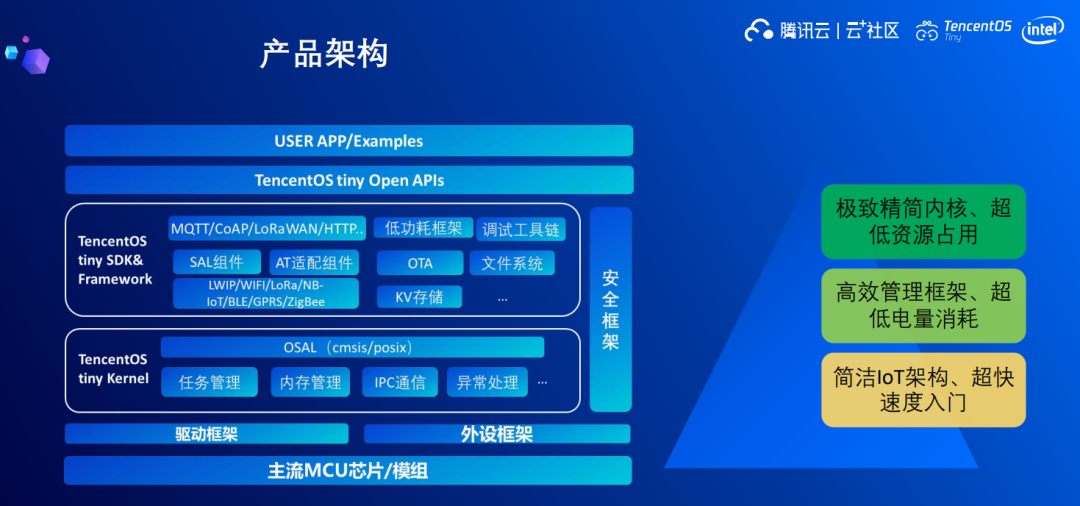 产品架构

腾讯云 | 云+社区 TencentOS Tiny intel

USER APP/Examples

TencentOS tiny Open APIs

TencentOS tiny SDK& Framework

MQTT/CoAP/LoRaWAN/HTTP..

低功耗框架

调试工具链

SAL组件

AT适配组件

OTA

文件系统

LWIP/WIFI/LoRa/NB-IoT/BLE/GPRS/ZigBee

KV存储

...

安全框架

TencentOS tiny Kernel

OSAL（cmsis/posix）

任务管理

内存管理

IPC通信

异常处理

...

驱动框架

外设框架

主流MCU芯片/模组

极致精简内核、超低资源占用

高效管理框架、超低电量消耗

简洁IoT架构、超快速度入门